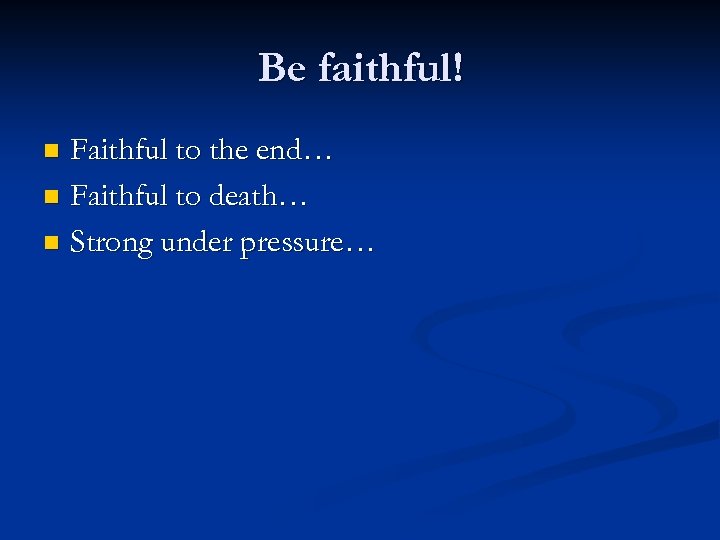 Be faithful!

- Faithful to the end…
- Faithful to death…
- Strong under pressure…